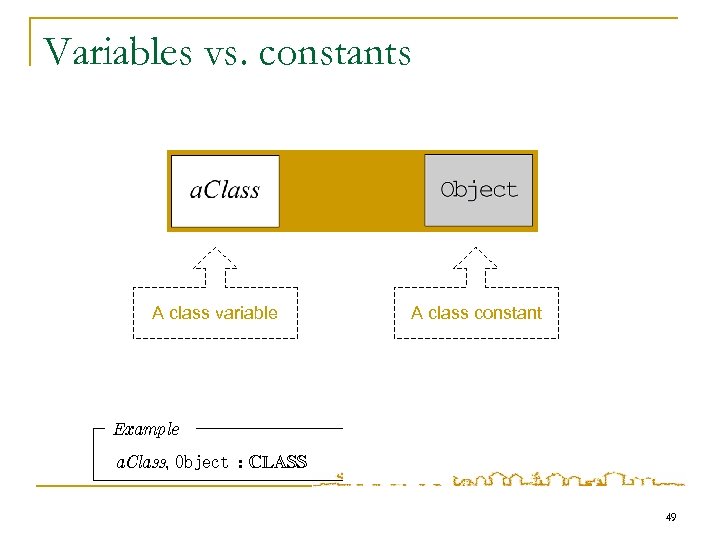 Variables vs. constants

aClass

Object

A class variable

A class constant

Example

aClass, Object : CLASS

49